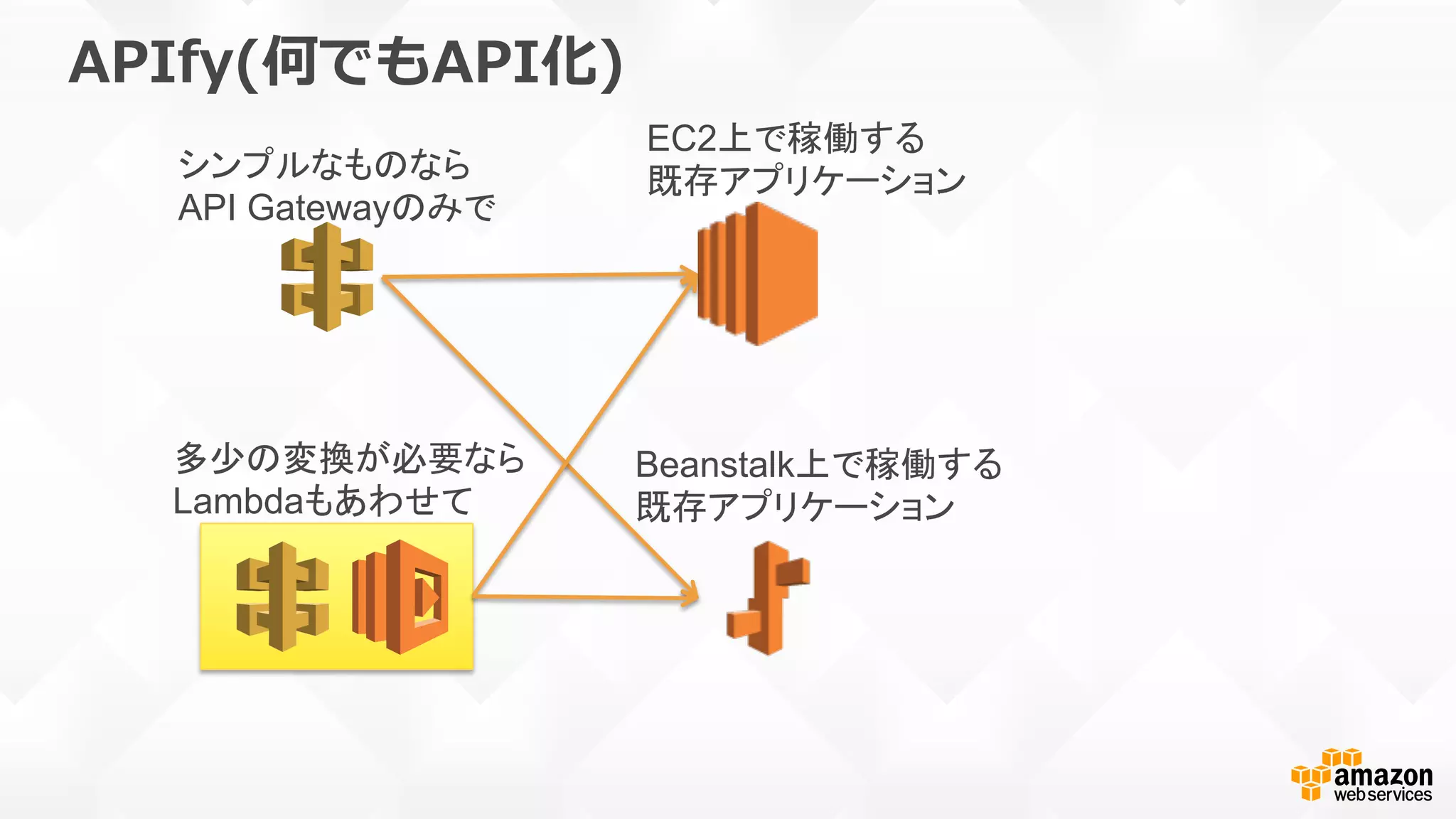 APIfy(何でもAPI化)

シンプルなものなら
API Gatewayのみで

EC2上で稼働する
既存アプリケーション

多少の変換が必要なら
Lambdaもあわせて

Beanstalk上で稼働する
既存アプリケーション

amazon
web services